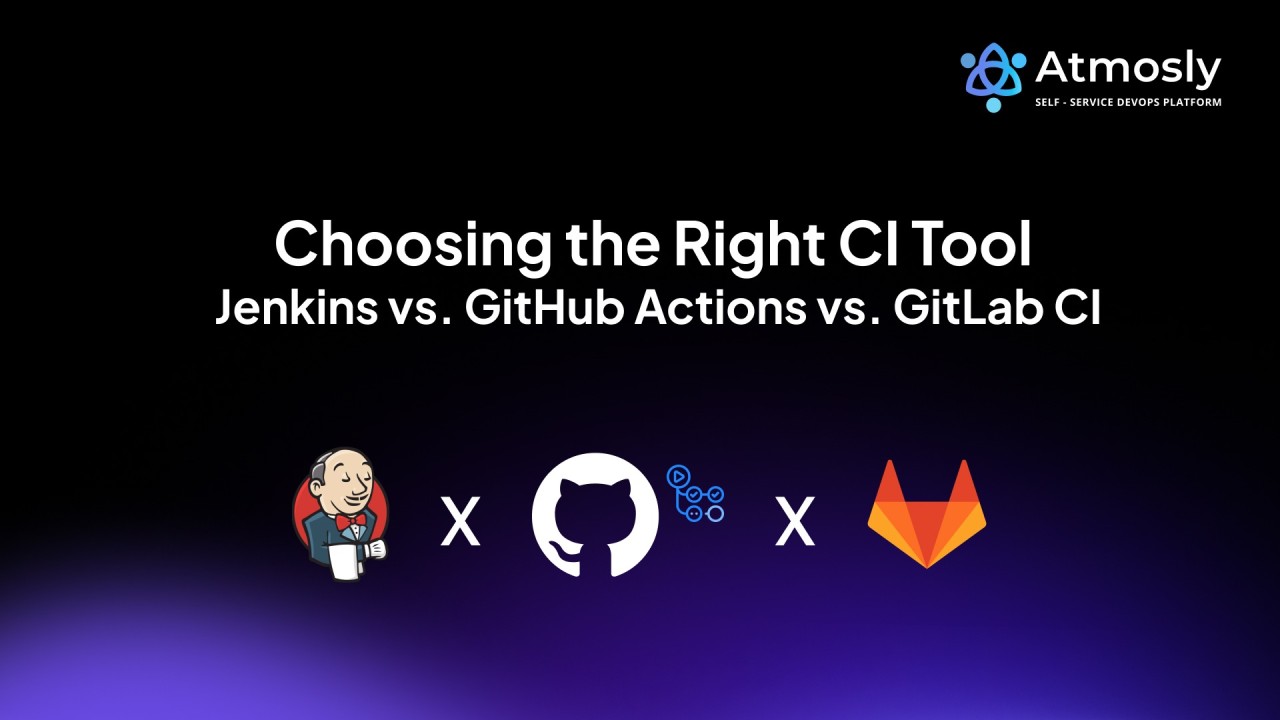 Atmosly
SELF - SERVICE DEVOPS PLATFORM

Choosing the Right CI Tool
Jenkins vs. GitHub Actions vs. GitLab CI

X X